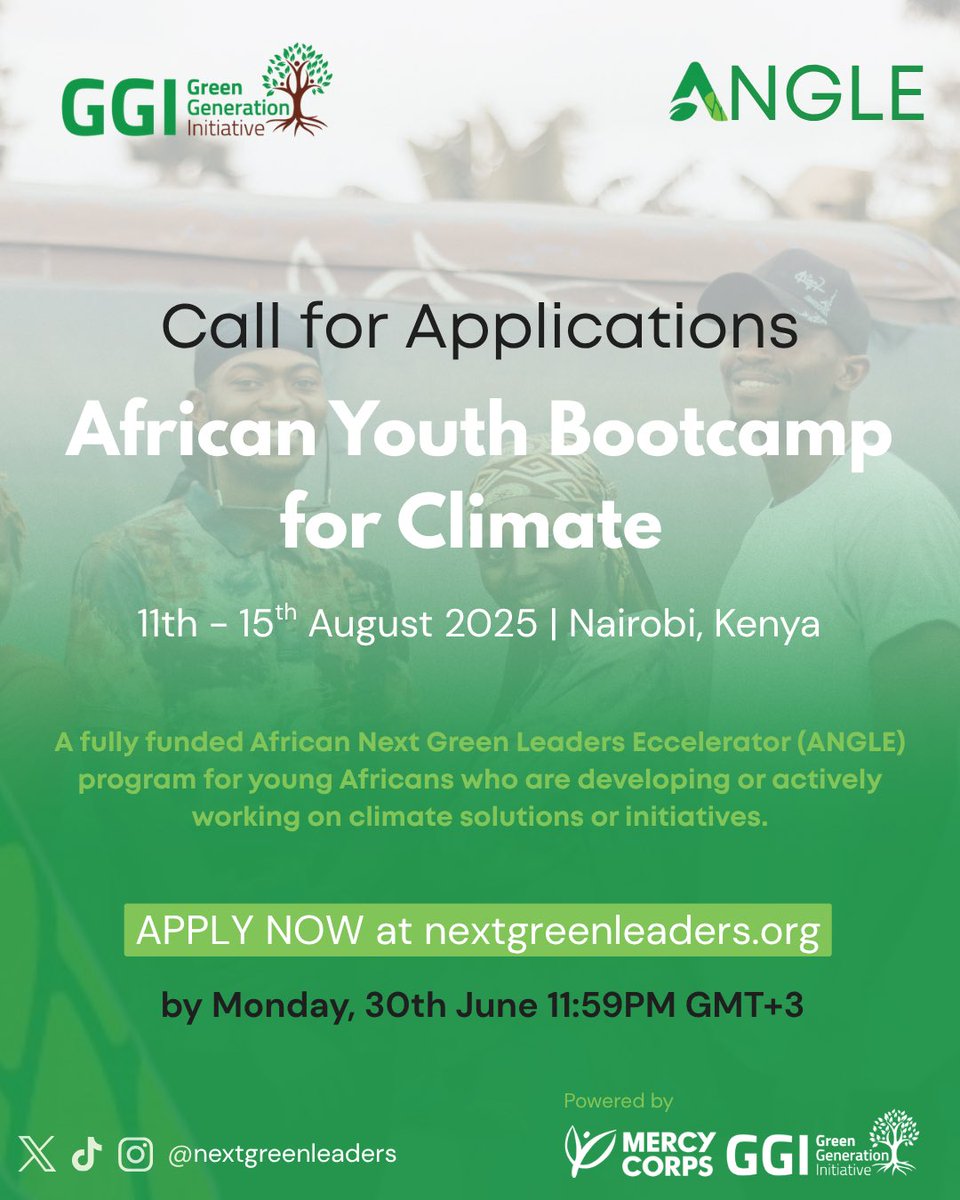 GGI Green Generation Initiative

ANGLE

Call for Applications

African Youth Bootcamp for Climate

11th - 15$^{th}$ August 2025 | Nairobi, Kenya

A fully funded African Next Green Leaders Eccelerator (ANGLE) program for young Africans who are developing or actively working on climate solutions or initiatives.

APPLY NOW at nextgreenleaders.org

by Monday, 30th June 11:59PM GMT+3

@nextgreenleaders

Powered by

MERCY CORPS GGI Green Generation Initiative